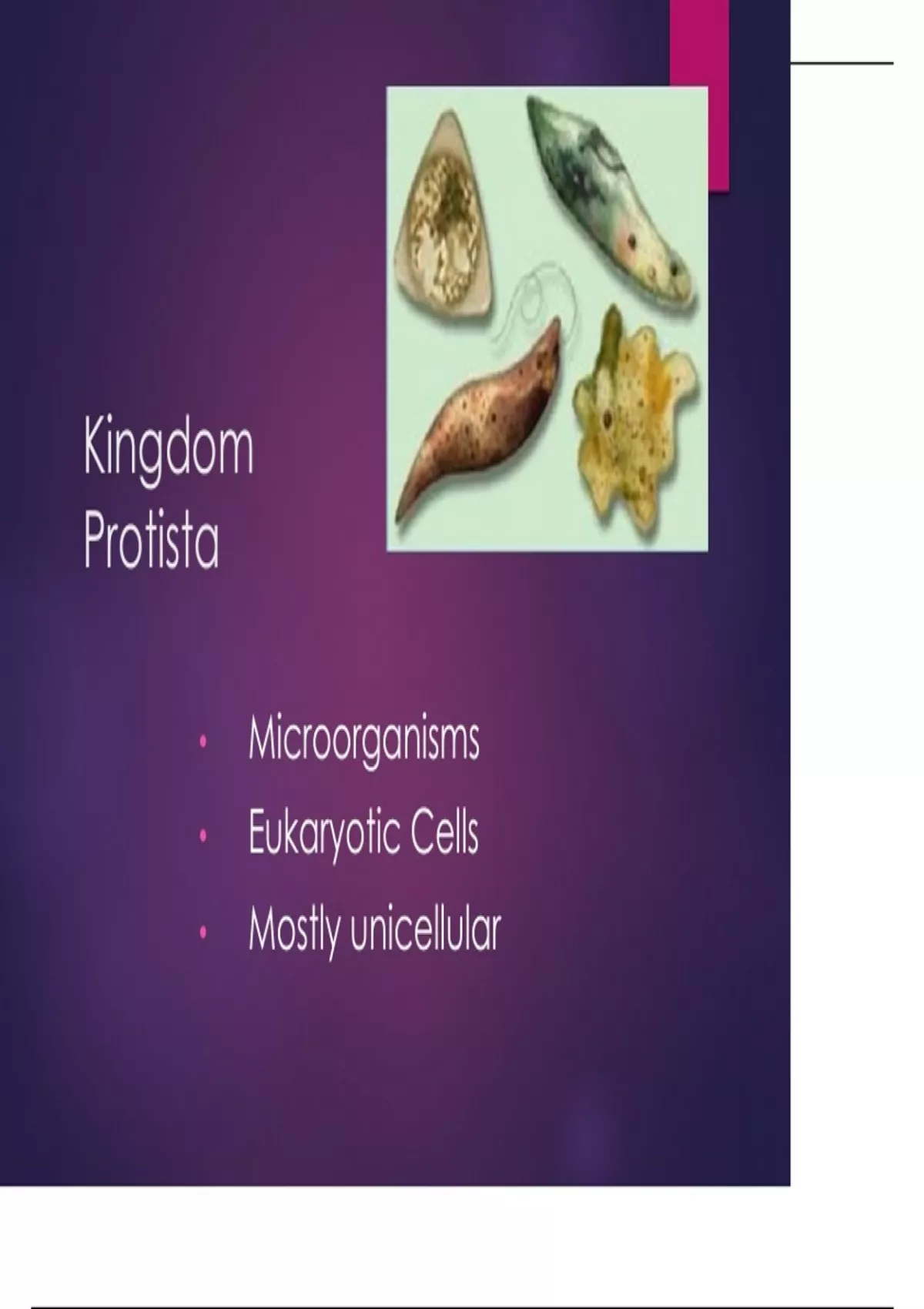 Kingdom Protista

• Microorganisms
• Eukaryotic Cells
• Mostly unicellular